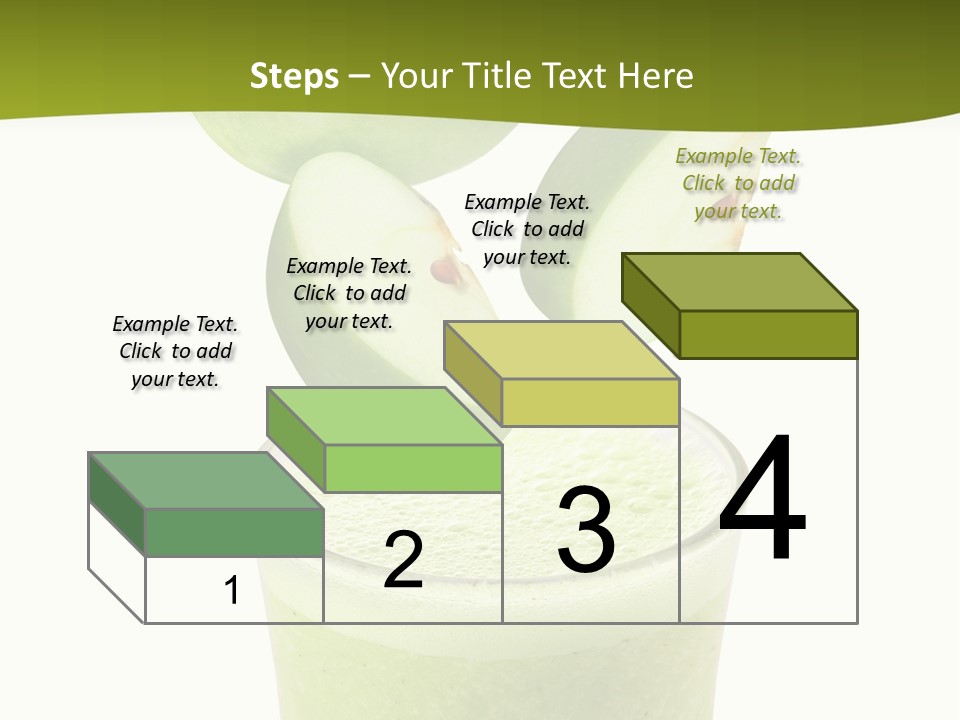 Steps – Your Title Text Here

Example Text. Click to add your text.

Example Text. Click to add your text.

Example Text. Click to add your text.

Example Text. Click to add your text.

1

2

3

4